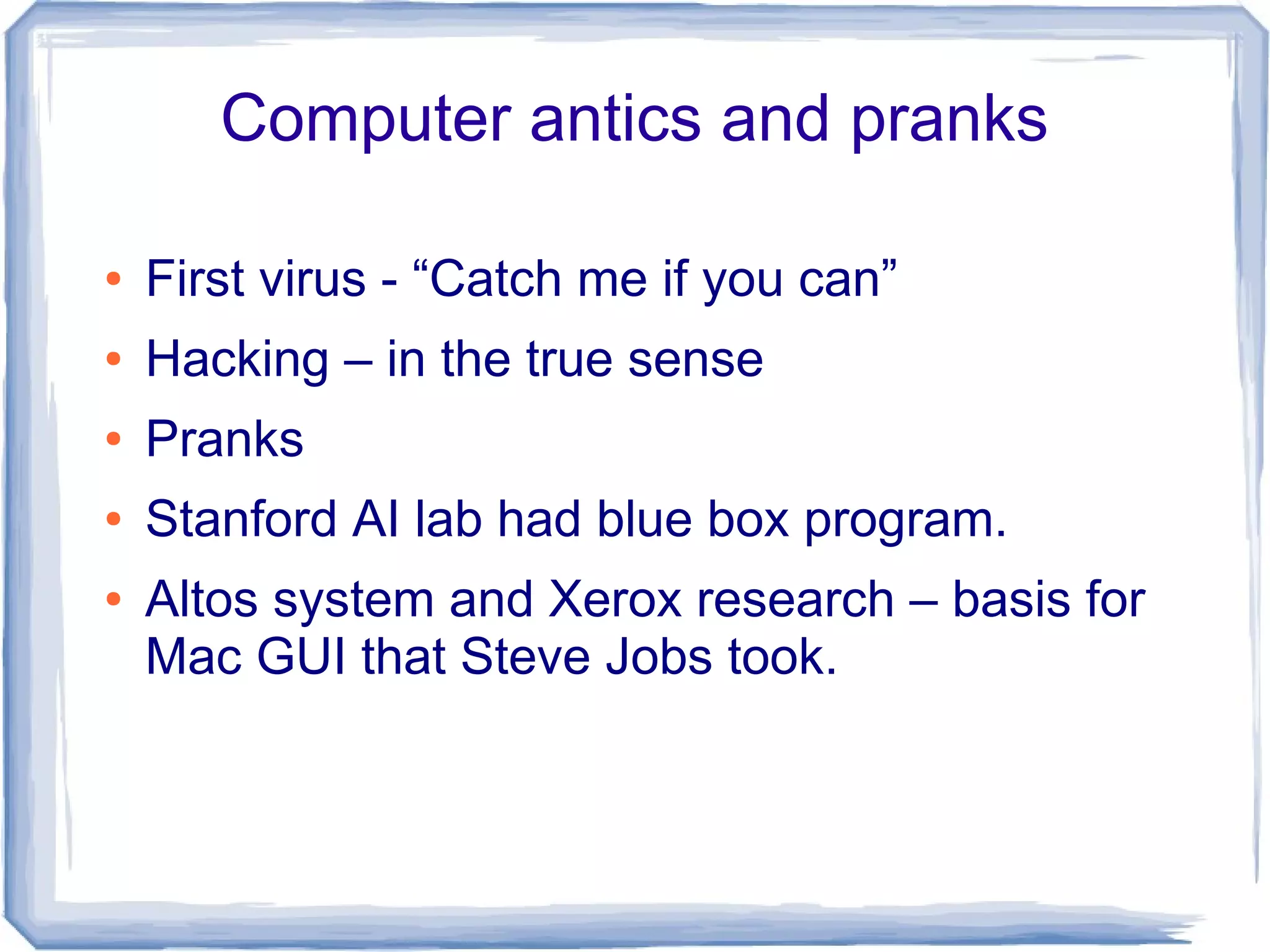 Computer antics and pranks

• First virus - “Catch me if you can”
• Hacking – in the true sense
• Pranks
• Stanford AI lab had blue box program.
• Altos system and Xerox research – basis for Mac GUI that Steve Jobs took.